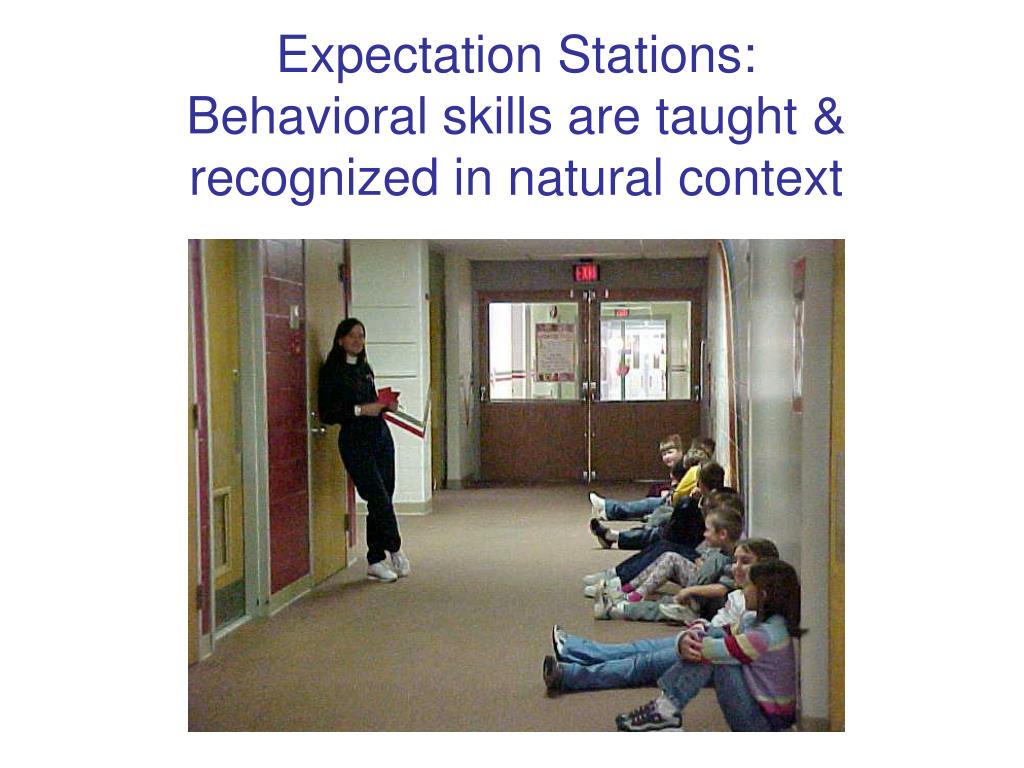 Expectation Stations:
Behavioral skills are taught & recognized in natural context

EXIT